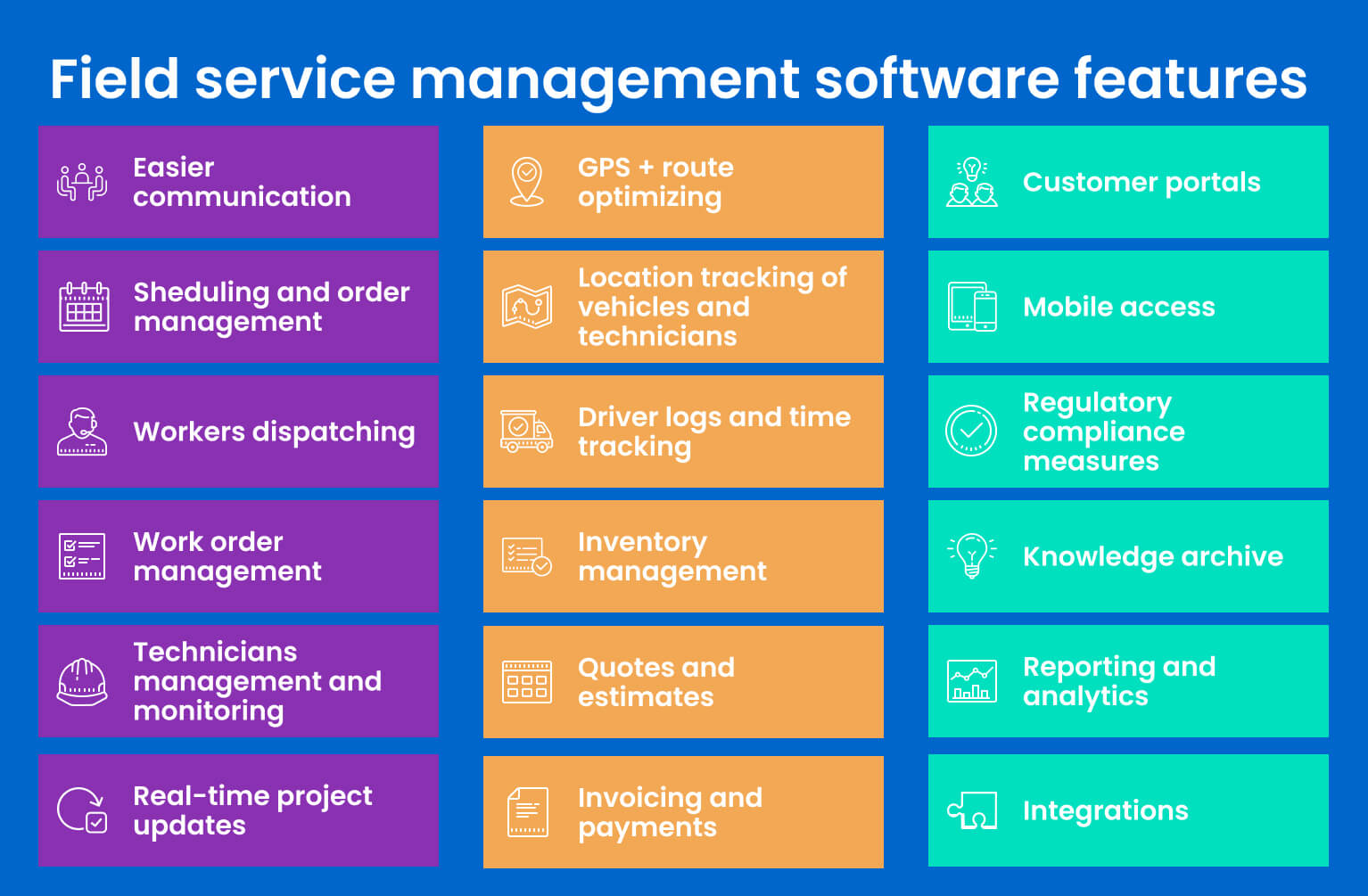 Field service management software features

Easier communication

Sheduling and order management

Workers dispatching

Work order management

Technicians management and monitoring

Real-time project updates

GPS + route optimizing

Location tracking of vehicles and technicians

Driver logs and time tracking

Inventory management

Quotes and estimates

Invoicing and payments

Customer portals

Mobile access

Regulatory compliance measures

Knowledge archive

Reporting and analytics

Integrations